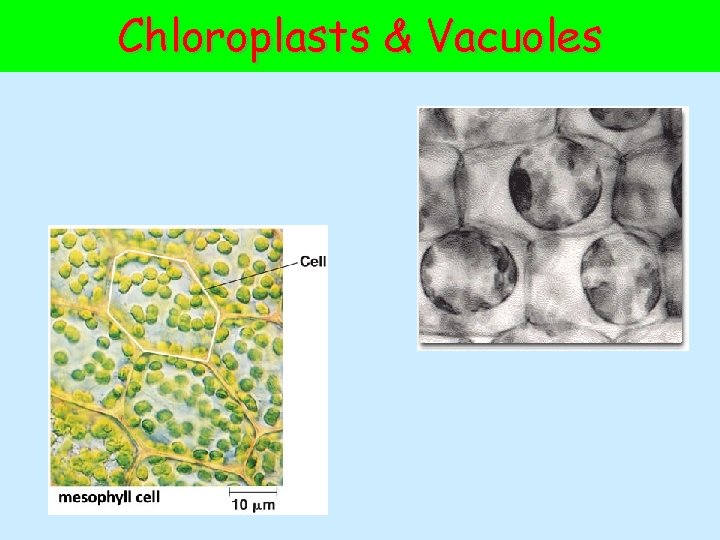 Chloroplasts & Vacuoles

Cell

mesophyll cell

10 $\mu$m